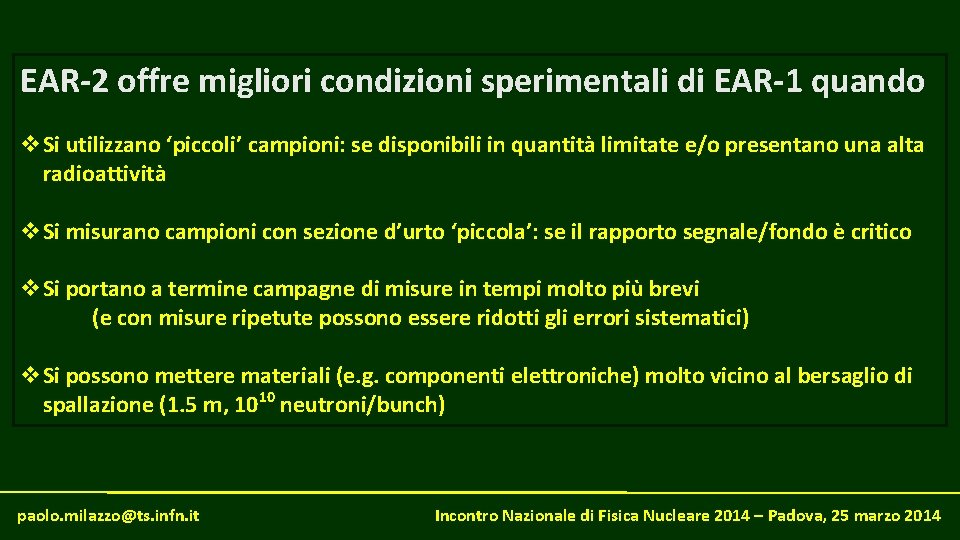 EAR-2 offre migliori condizioni sperimentali di EAR-1 quando

❖ Si utilizzano ‘piccoli’ campioni: se disponibili in quantità limitate e/o presentano una alta radioattività

❖ Si misurano campioni con sezione d’urto ‘piccola’: se il rapporto segnale/fondo è critico

❖ Si portano a termine campagne di misure in tempi molto più brevi
(e con misure ripetute possono essere ridotti gli errori sistematici)

❖ Si possono mettere materiali (e.g. componenti elettroniche) molto vicino al bersaglio di spallazione (1.5 m, $10^{10}$ neutroni/bunch)

paolo.milazzo@ts.infn.it

Incontro Nazionale di Fisica Nucleare 2014 – Padova, 25 marzo 2014